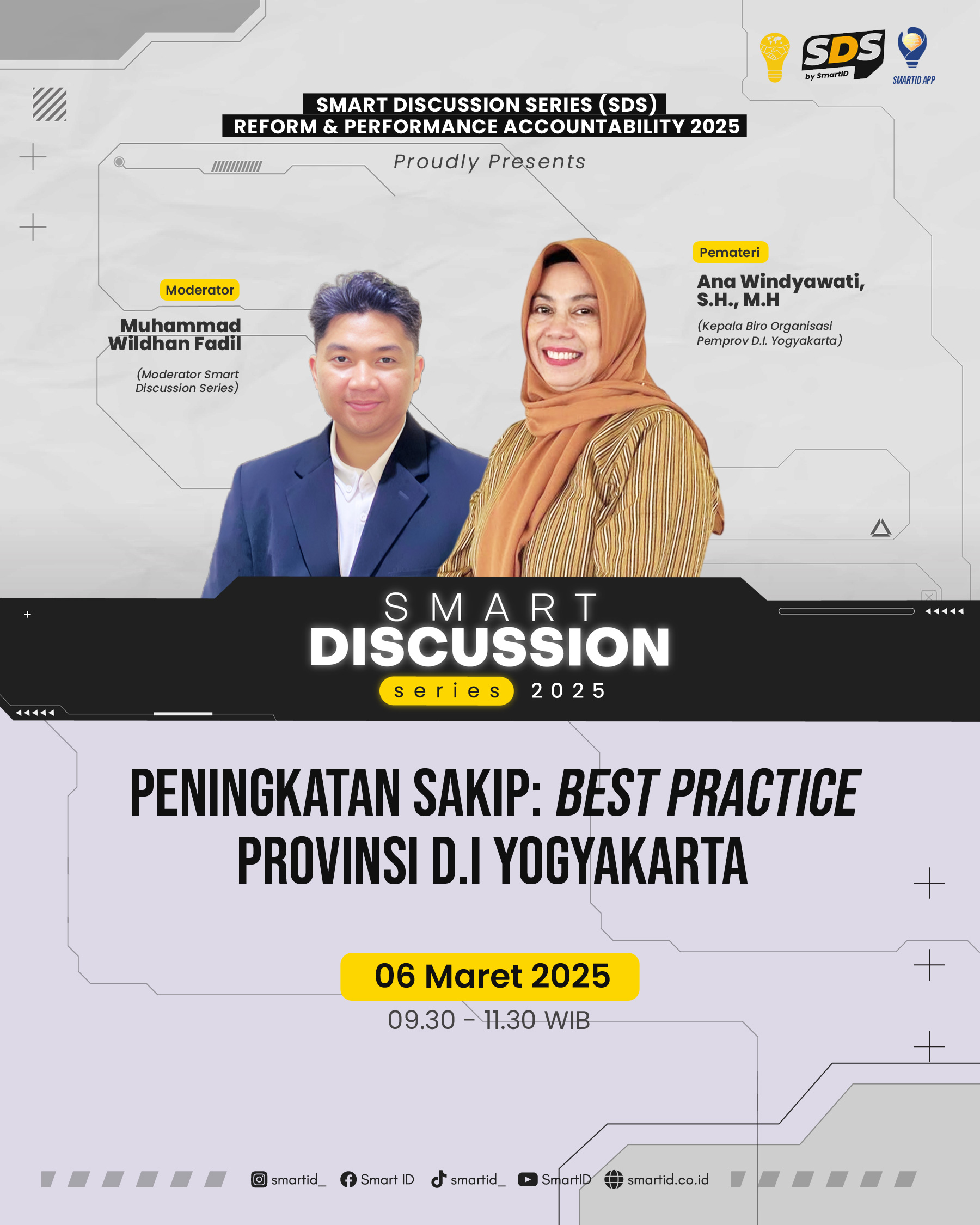 SDS by SmartID

SMARTID APP

SMART DISCUSSION SERIES (SDS)
REFORM & PERFORMANCE ACCOUNTABILITY 2025

Proudly Presents

Moderator

Muhammad Wildhan Fadil

(Moderator Smart Discussion Series)

Pemateri

Ana Windyawati, S.H., M.H

(Kepala Biro Organisasi Pemprov D.I. Yogyakarta)

SMART
DISCUSSION
series 2025

PENINGKATAN SAKIP: BEST PRACTICE PROVINSI D.I YOGYAKARTA

06 Maret 2025
09.30 - 11.30 WIB

smartid_ Smart ID smartid_ SmartID smartid.co.id